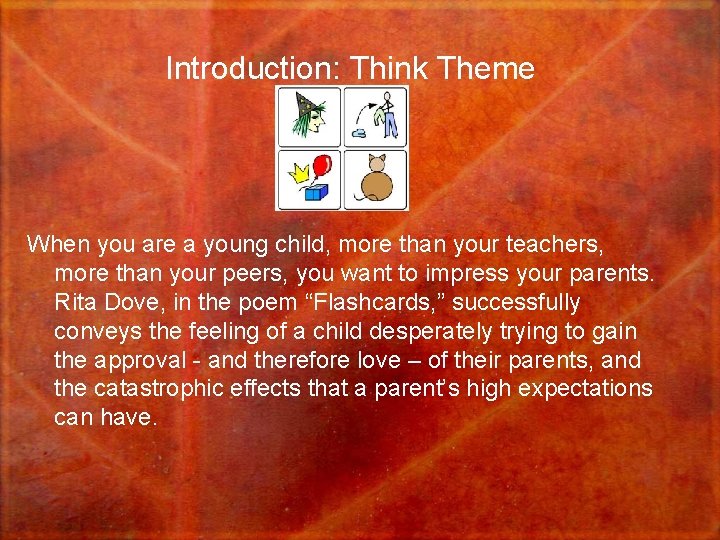 Introduction: Think Theme

When you are a young child, more than your teachers, more than your peers, you want to impress your parents. Rita Dove, in the poem “Flashcards,” successfully conveys the feeling of a child desperately trying to gain the approval - and therefore love – of their parents, and the catastrophic effects that a parent’s high expectations can have.